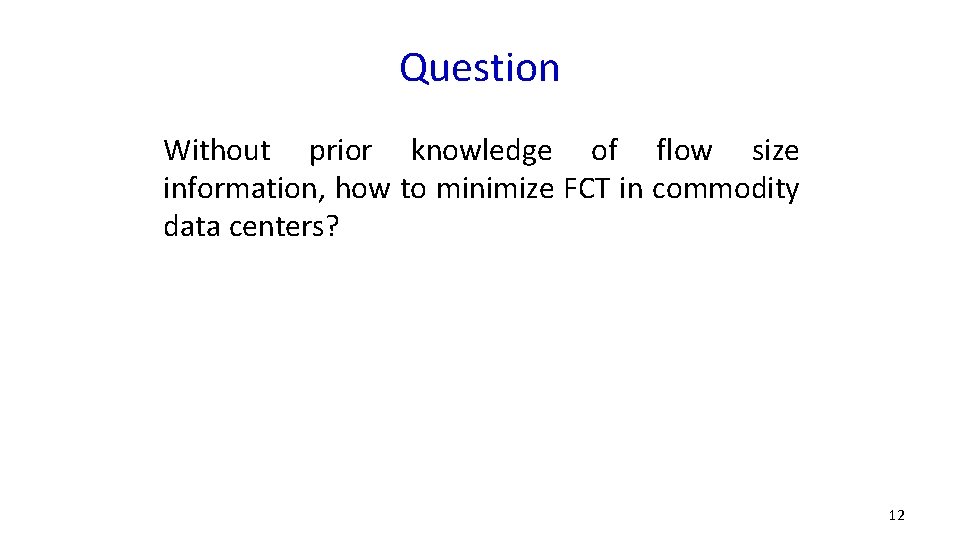 Question

Without prior knowledge of flow size information, how to minimize FCT in commodity data centers?

12